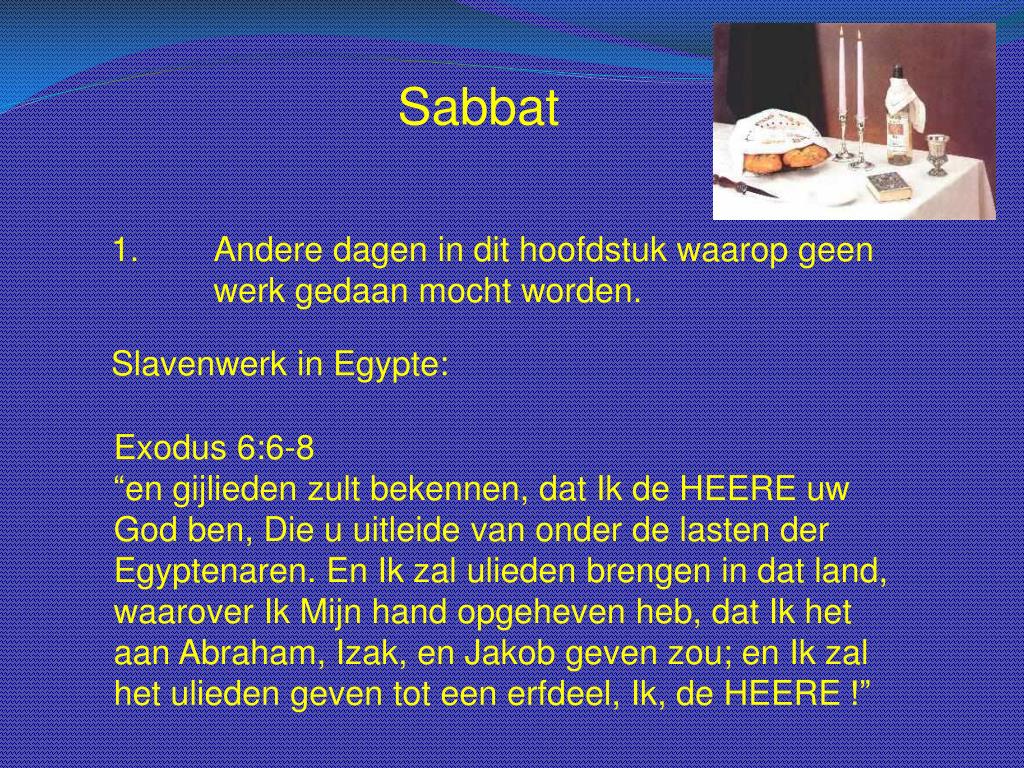 Sabbat

1. Andere dagen in dit hoofdstuk waarop geen werk gedaan mocht worden.

Slavenwerk in Egypte:

Exodus 6:6-8
“en gijlieden zult bekennen, dat Ik de HEERE uw God ben, Die u uitleide van onder de lasten der Egyptenaren. En Ik zal ulieden brengen in dat land, waarover Ik Mijn hand opgeheven heb, dat Ik het aan Abraham, Izak, en Jakob geven zou; en Ik zal het ulieden geven tot een erfdeel, Ik, de HEERE !”